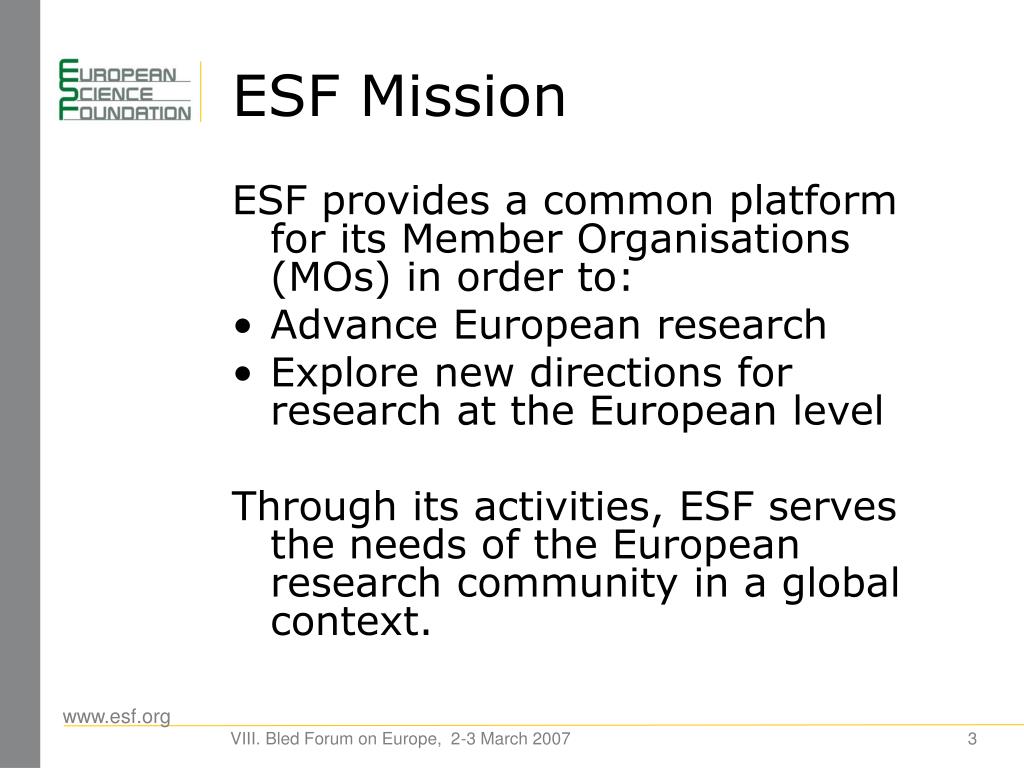 EUROPEAN SCIENCE FOUNDATION

ESF Mission

ESF provides a common platform for its Member Organisations (MOs) in order to:
• Advance European research
• Explore new directions for research at the European level

Through its activities, ESF serves the needs of the European research community in a global context.

www.esf.org

VIII. Bled Forum on Europe, 2-3 March 2007

3